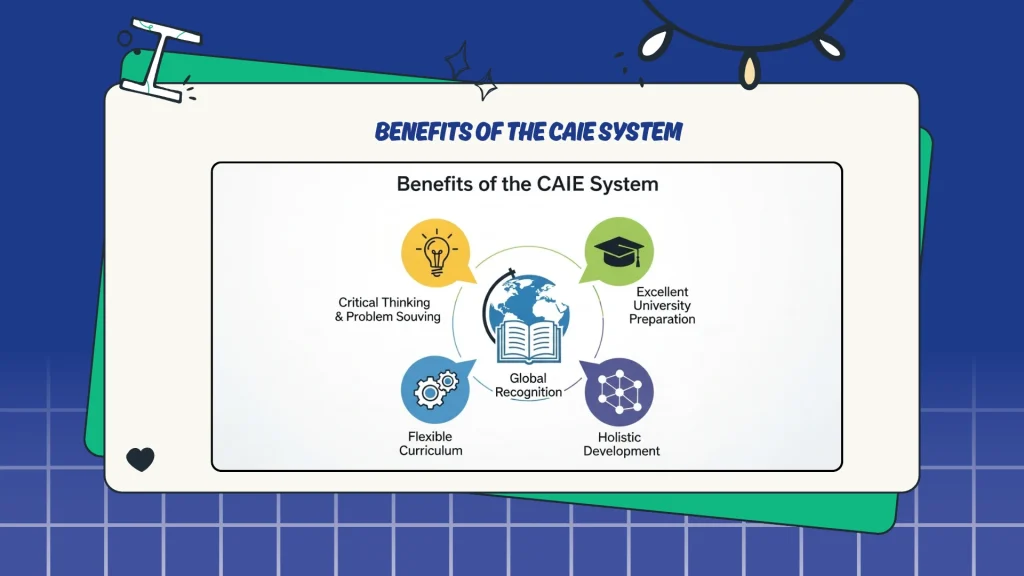 BENEFITS OF THE CAIE SYSTEM

Benefits of the CAIE System

Critical Thinking & Problem Souving

Excellent University Preparation

Global Recognition

Flexible Curriculum

Holistic Development